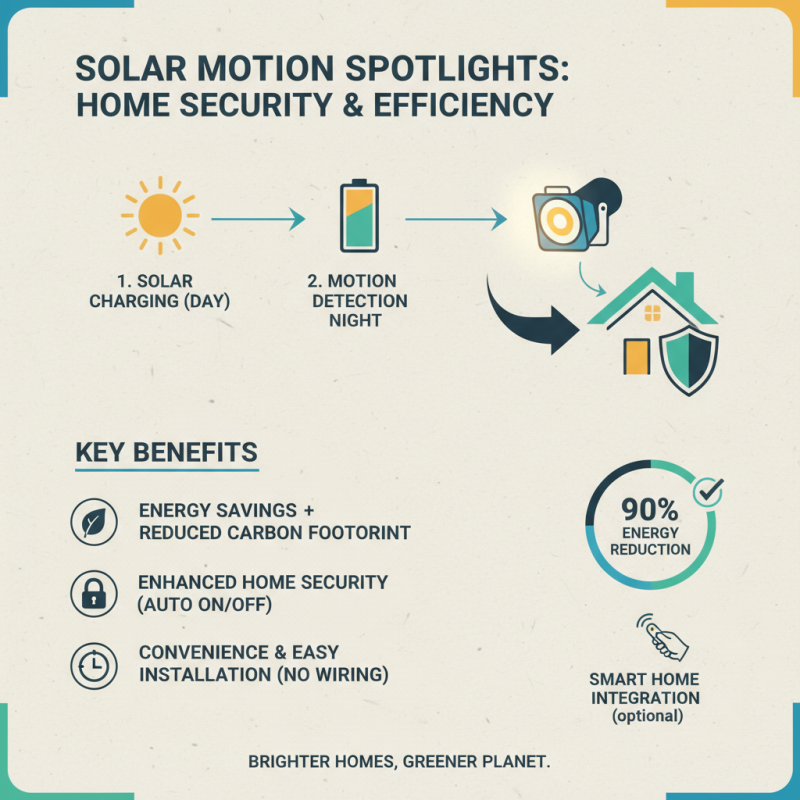 SOLAR MOTION SPOTLIGHTS: HOME SECURITY & EFFICIENCY

1. SOLAR CHARGING (DAY)

2. MOTION DETECTION NIGHT

KEY BENEFITS

ENERGY SAVINGS + REDUCED CARBON FOOTORINT

ENHANCED HOME SECURITY (AUTO ON/OFF)

CONVENIENCE & EASY INSTALLATION (NO WIRING)

90% ENERGY REDUCTION

SMART HOME INTEGRATION (optional)

BRIGHTER HOMES, GREENER PLANET.